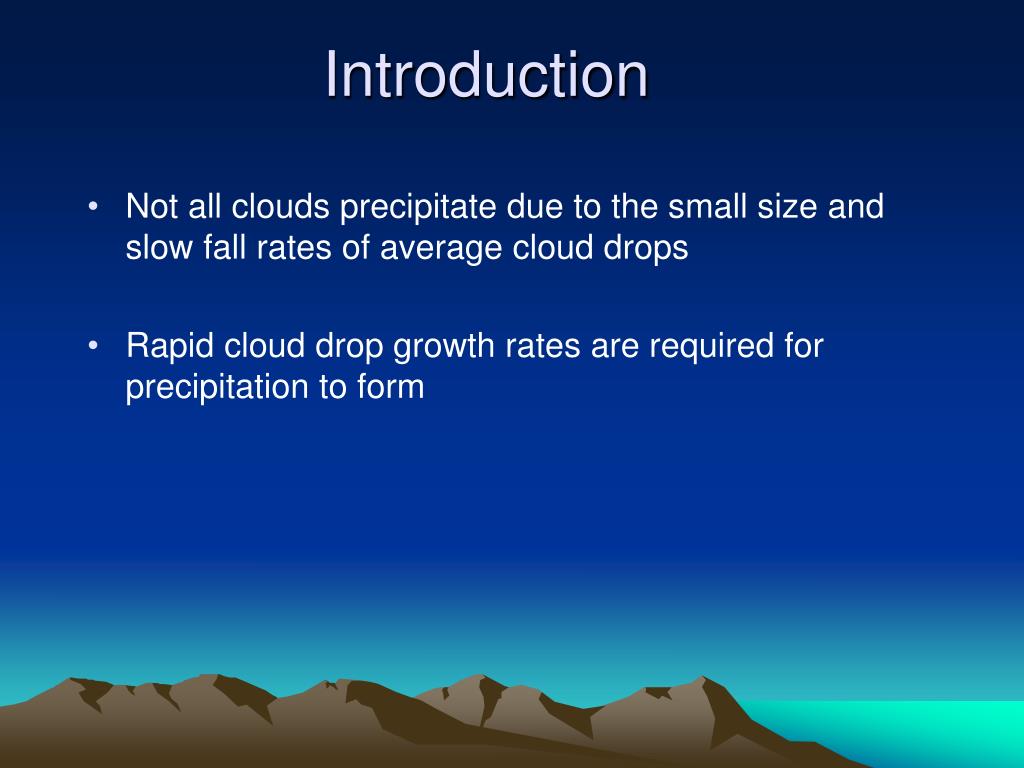 Introduction

• Not all clouds precipitate due to the small size and slow fall rates of average cloud drops

• Rapid cloud drop growth rates are required for precipitation to form